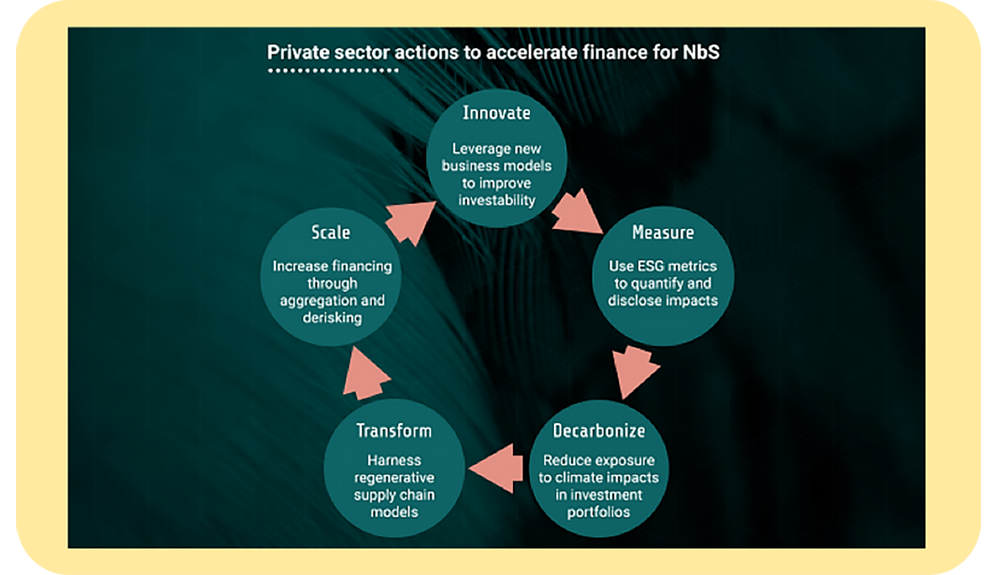 Private sector actions to accelerate finance for NbS

Innovate
Leverage new business models to improve investability

Measure
Use ESG metrics to quantify and disclose impacts

Decarbonize
Reduce exposure to climate impacts in investment portfolios

Transform
Harness regenerative supply chain models

Scale
Increase financing through aggregation and derisking